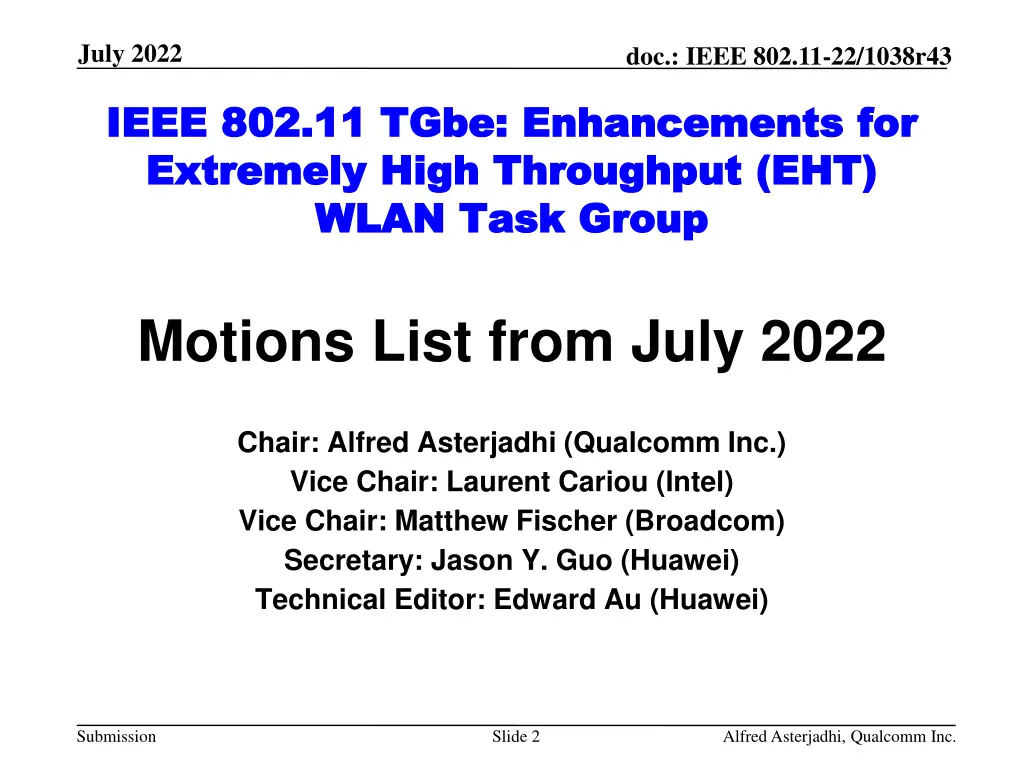 July 2022

doc.: IEEE 802.11-22/1038r43

IEEE 802.11 TGbe: Enhancements for Extremely High Throughput (EHT) WLAN Task Group

Motions List from July 2022

Chair: Alfred Asterjadhi (Qualcomm Inc.)
Vice Chair: Laurent Cariou (Intel)
Vice Chair: Matthew Fischer (Broadcom)
Secretary: Jason Y. Guo (Huawei)
Technical Editor: Edward Au (Huawei)

Submission

Slide 2

Alfred Asterjadhi, Qualcomm Inc.